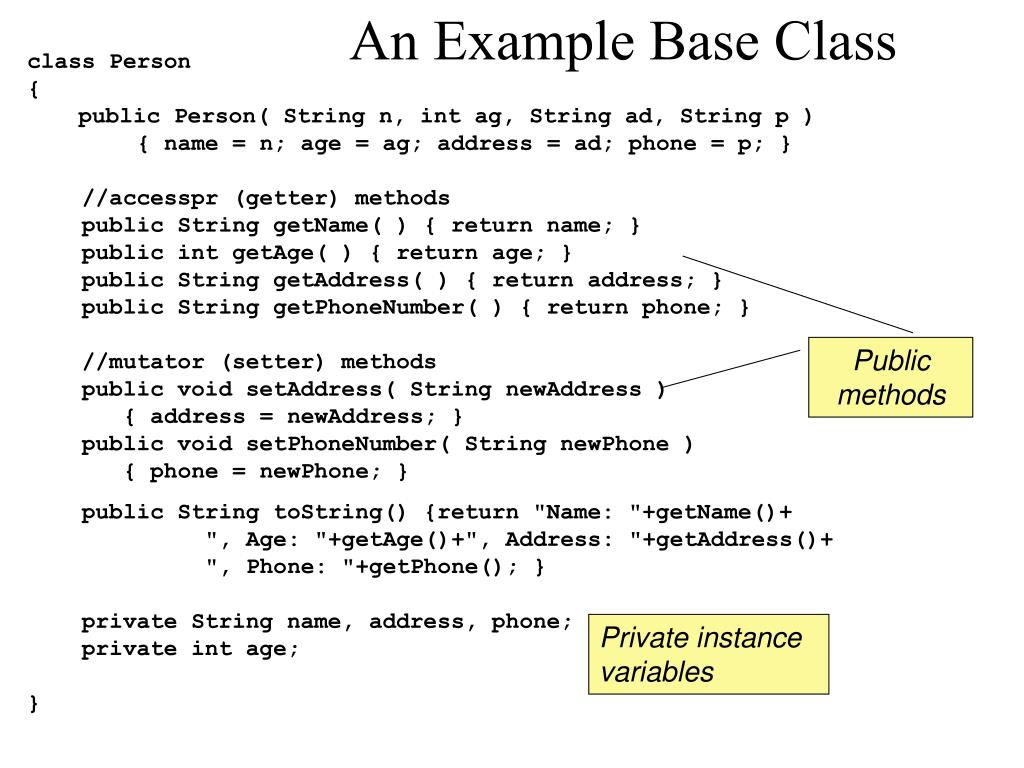 An Example Base Class

class Person
{
public Person( String n, int ag, String ad, String p )
{ name = n; age = ag; address = ad; phone = p; }

//accesspr (getter) methods
public String getName( ) { return name; }
public int getAge( ) { return age; }
public String getAddress( ) { return address; }
public String getPhoneNumber( ) { return phone; }

//mutator (setter) methods
public void setAddress( String newAddress )
{ address = newAddress; }
public void setPhoneNumber( String newPhone )
{ phone = newPhone; }

public String toString() {return "Name: "+getName()+
", Age: "+getAge()+", Address: "+getAddress()+
", Phone: "+getPhone(); }

private String name, address, phone;
private int age;

}

Public methods

Private instance variables